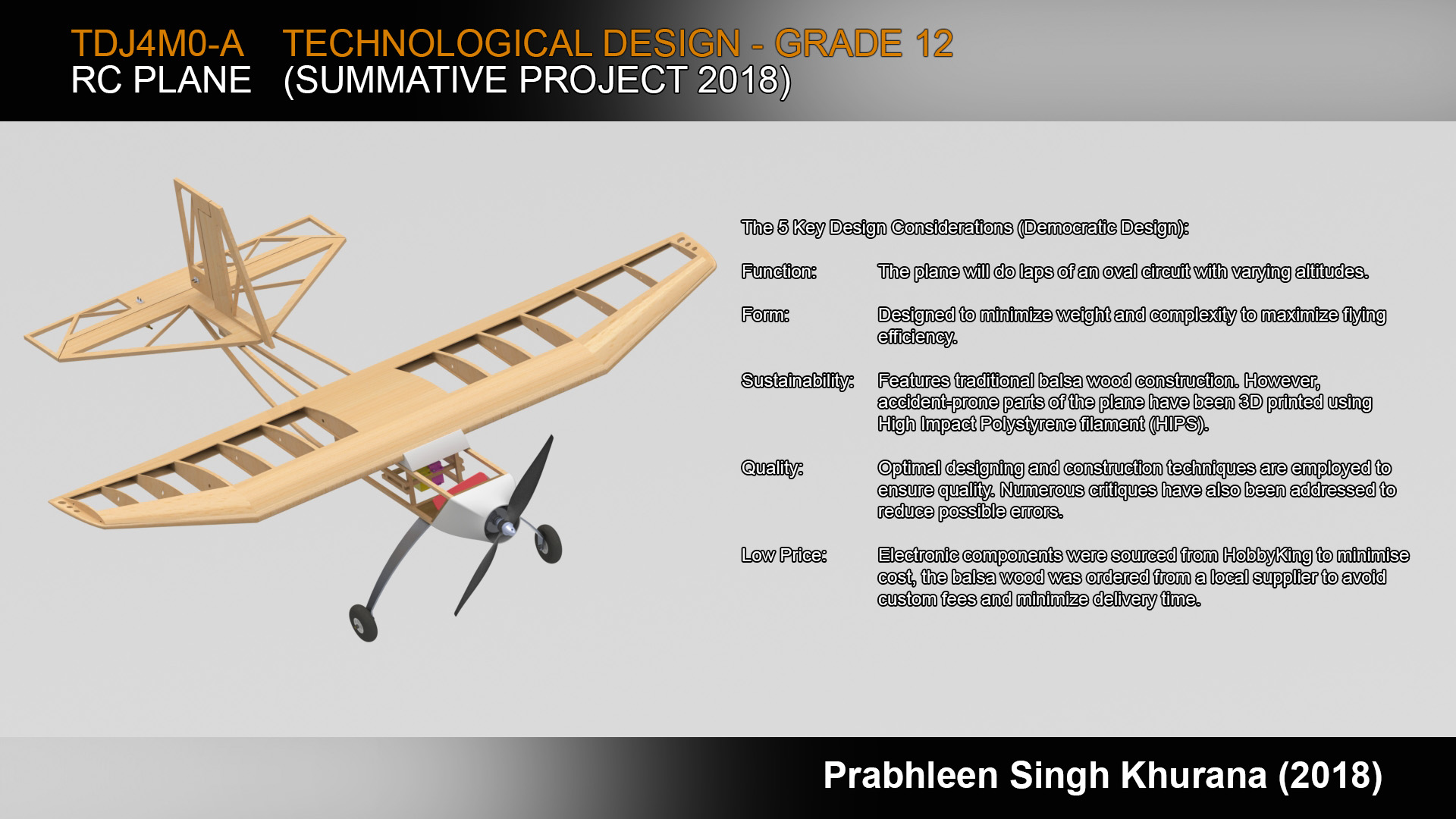 TDJ4M0-A TECHNOLOGICAL DESIGN - GRADE 12
RC PLANE (SUMMATIVE PROJECT 2018)

The 5 Key Design Considerations (Democratic Design):

Function: The plane will do laps of an oval circuit with varying altitudes.

Form: Designed to minimize weight and complexity to maximize flying efficiency.

Sustainability: Features traditional balsa wood construction. However, accident-prone parts of the plane have been 3D printed using High Impact Polystyrene filament (HIPS).

Quality: Optimal designing and construction techniques are employed to ensure quality. Numerous critiques have also been addressed to reduce possible errors.

Low Price: Electronic components were sourced from HobbyKing to minimise cost, the balsa wood was ordered from a local supplier to avoid custom fees and minimize delivery time.

Prabhleen Singh Khurana (2018)